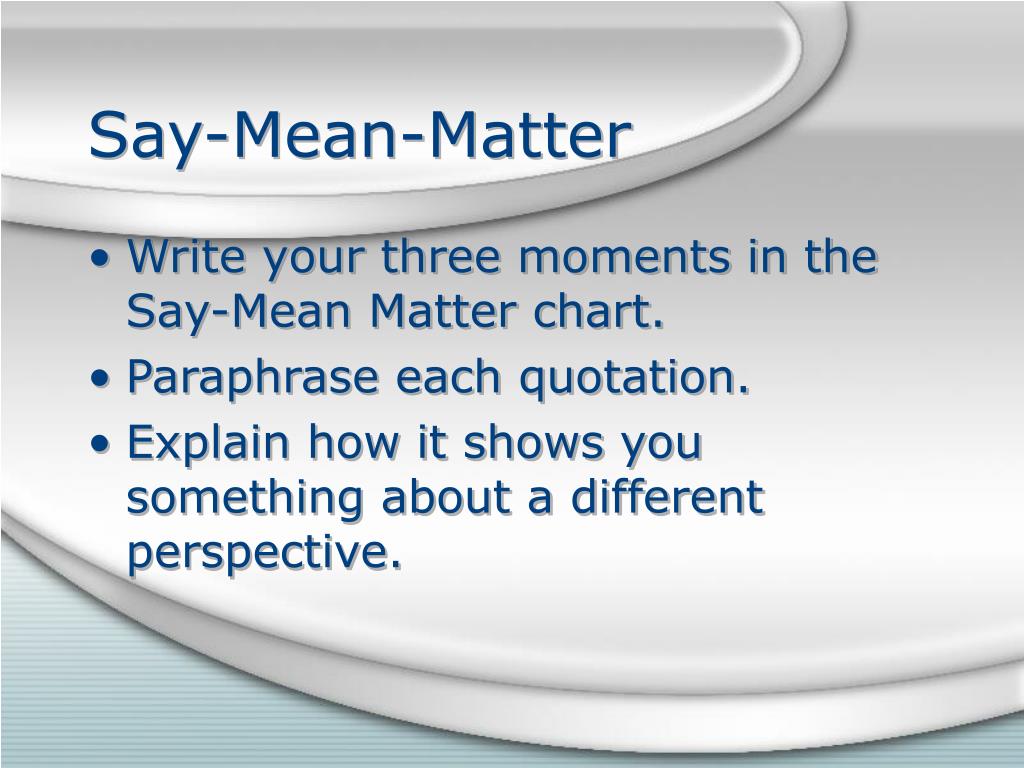 Say-Mean-Matter

• Write your three moments in the Say-Mean Matter chart.
• Paraphrase each quotation.
• Explain how it shows you something about a different perspective.